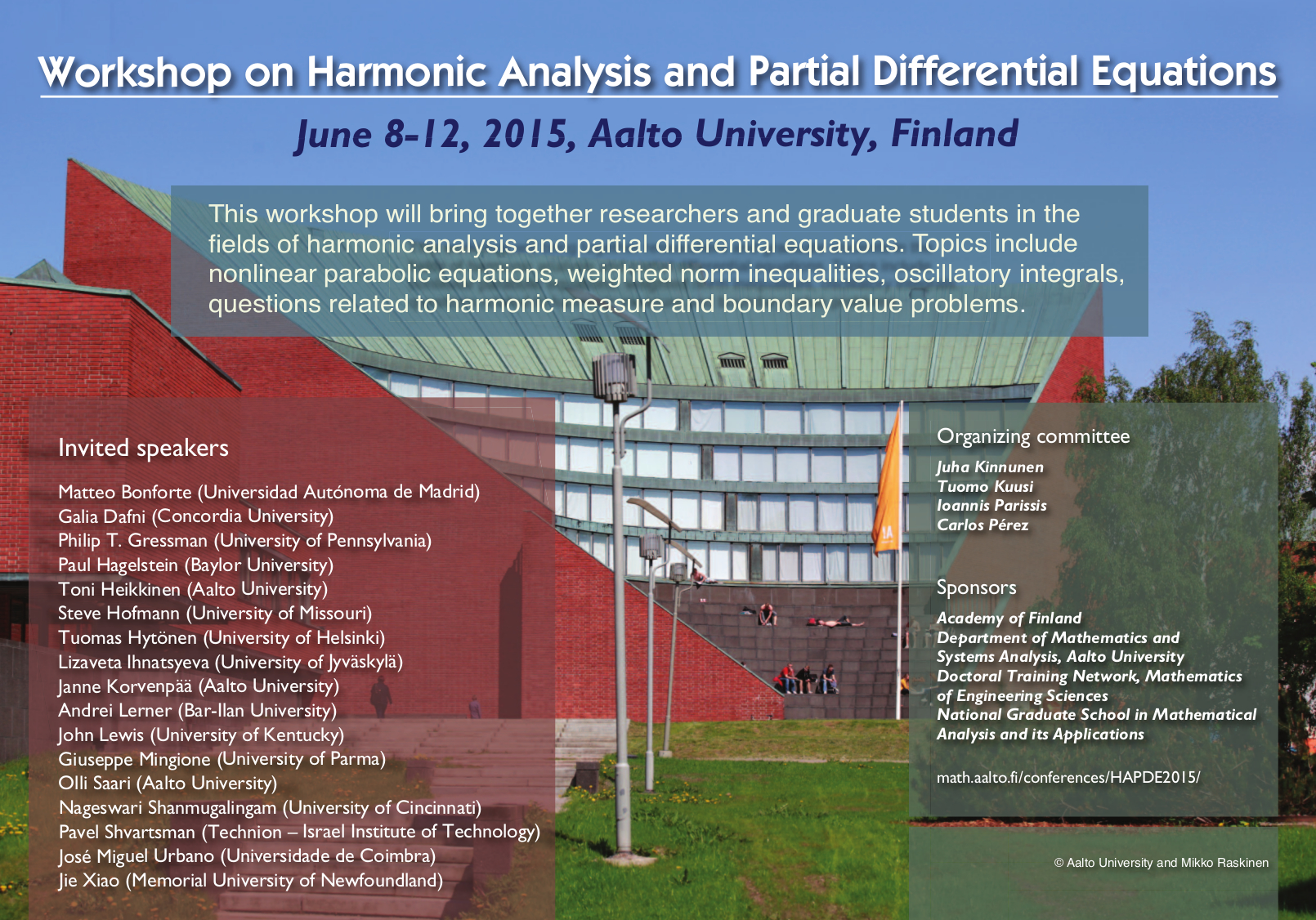 Workshop on Harmonic Analysis and Partial Differential Equations

June 8-12, 2015, Aalto University, Finland

This workshop will bring together researchers and graduate students in the fields of harmonic analysis and partial differential equations. Topics include nonlinear parabolic equations, weighted norm inequalities, oscillatory integrals, questions related to harmonic measure and boundary value problems.

Invited speakers

Matteo Bonforte (Universidad Autónoma de Madrid)
Galia Dafni (Concordia University)
Philip T. Gressman (University of Pennsylvania)
Paul Hagelstein (Baylor University)
Toni Heikkinen (Aalto University)
Steve Hofmann (University of Missouri)
Tuomas Hytönen (University of Helsinki)
Lizaveta Ihnatsyeva (University of Jyväskylä)
Janne Korvenpää (Aalto University)
Andrei Lerner (Bar-Ilan University)
John Lewis (University of Kentucky)
Giuseppe Mingione (University of Parma)
Olli Saari (Aalto University)
Nageswari Shanmugalingam (University of Cincinnati)
Pavel Shvartsman (Technion – Israel Institute of Technology)
José Miguel Urbano (Universidade de Coimbra)
Jie Xiao (Memorial University of Newfoundland)

Organizing committee

Juha Kinnunen
Tuomo Kuusi
Ioannis Parissis
Carlos Pérez

Sponsors

Academy of Finland
Department of Mathematics and Systems Analysis, Aalto University
Doctoral Training Network, Mathematics of Engineering Sciences
National Graduate School in Mathematical Analysis and its Applications

math.aalto.fi/conferences/HAPDE2015/

© Aalto University and Mikko Raskinen